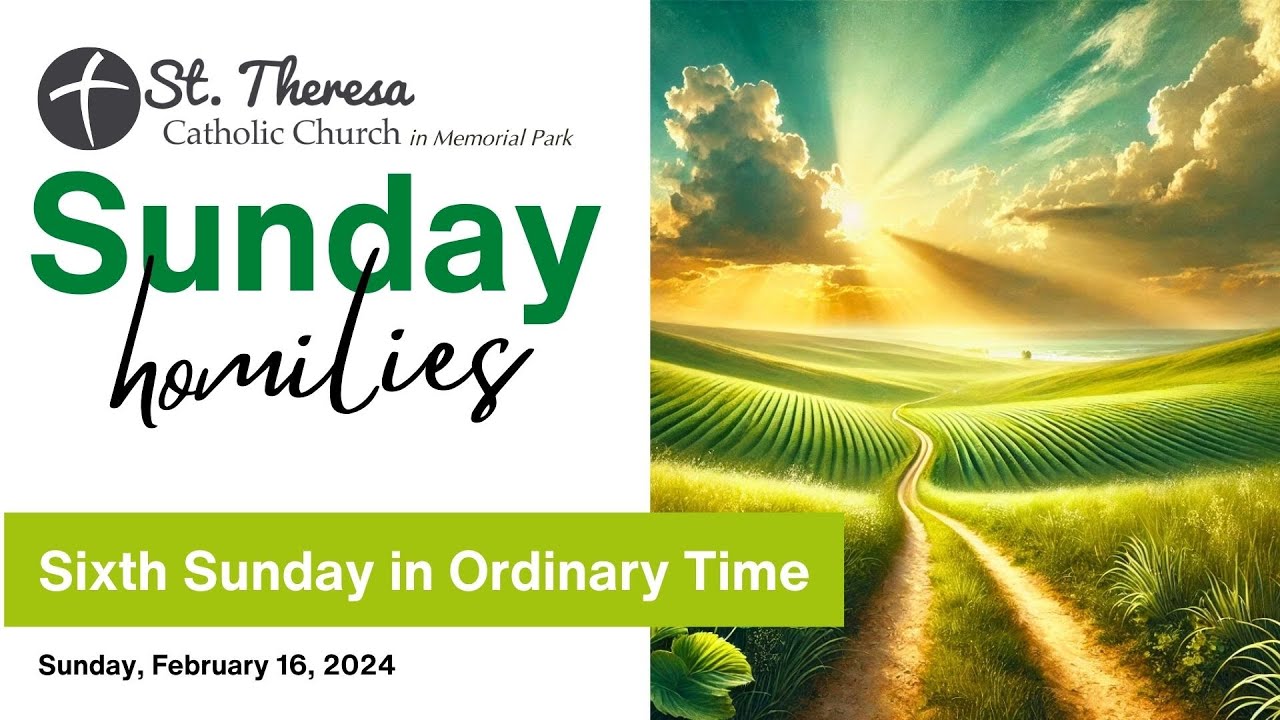 St. Theresa
Catholic Church in Memorial Park

Sunday
homilies

Sixth Sunday in Ordinary Time

Sunday, February 16, 2024